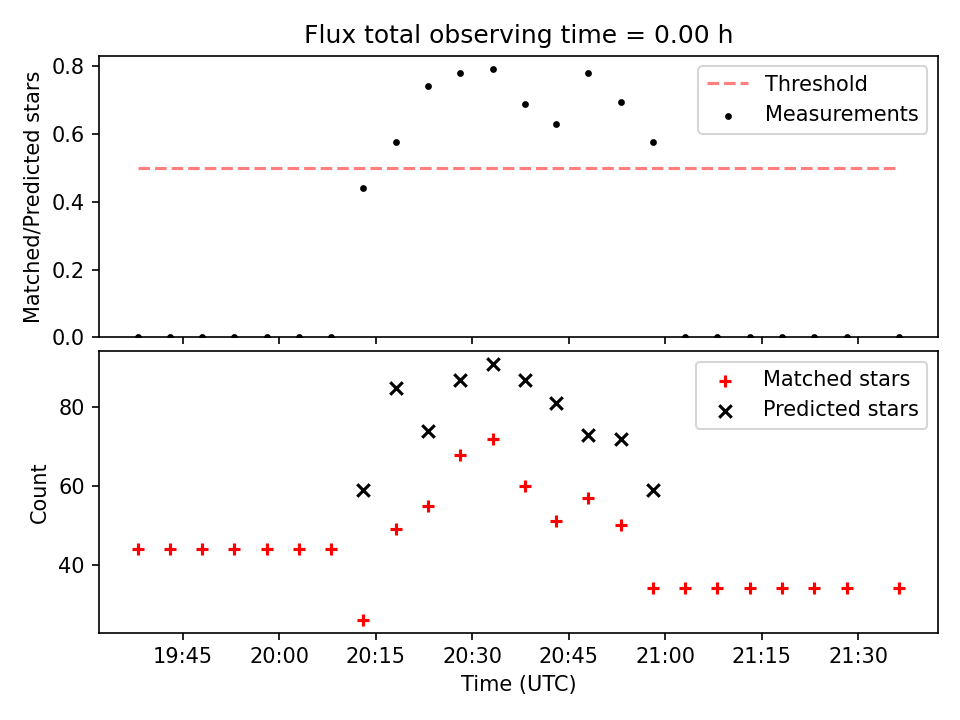 Flux total observing time = 0.00 h

Matched/Predicted stars

0.8
0.6
0.4
0.2
0.0

Threshold
Measurements

Count

80
60
40

Matched stars
Predicted stars

19:45
20:00
20:15
20:30
20:45
21:00
21:15
21:30

Time (UTC)